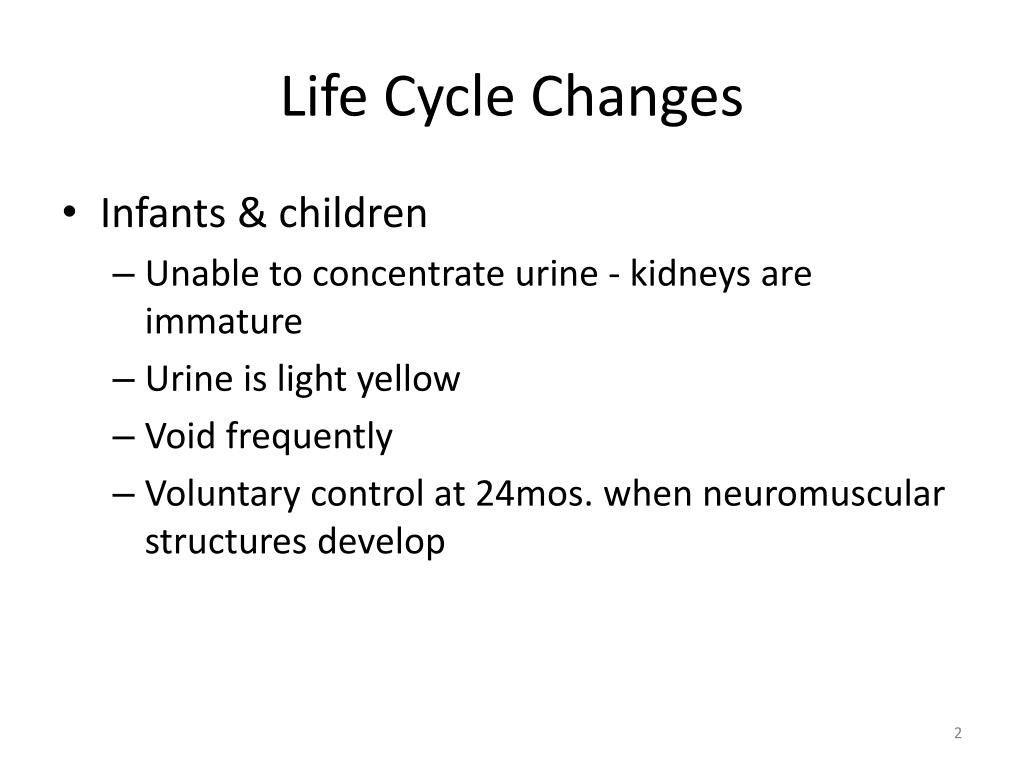 Life Cycle Changes

• Infants & children
– Unable to concentrate urine - kidneys are immature
– Urine is light yellow
– Void frequently
– Voluntary control at 24mos. when neuromuscular structures develop

2